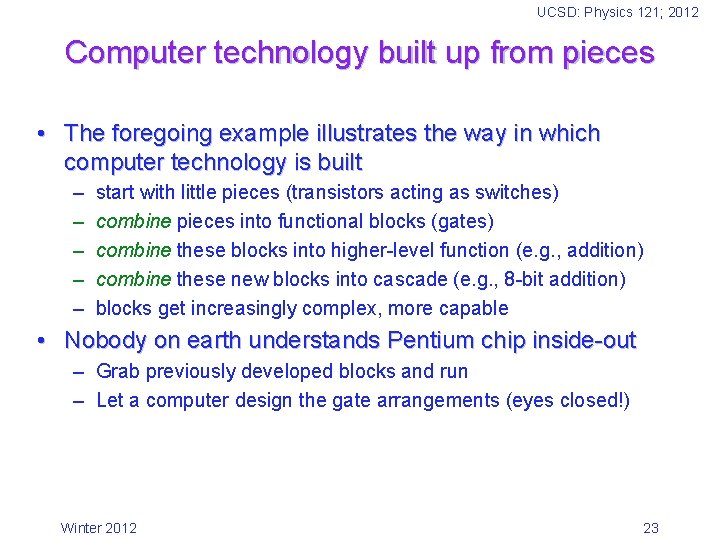 UCSD: Physics 121; 2012

Computer technology built up from pieces

• The foregoing example illustrates the way in which computer technology is built
– start with little pieces (transistors acting as switches)
– combine pieces into functional blocks (gates)
– combine these blocks into higher-level function (e.g., addition)
– combine these new blocks into cascade (e.g., 8-bit addition)
– blocks get increasingly complex, more capable
• Nobody on earth understands Pentium chip inside-out
– Grab previously developed blocks and run
– Let a computer design the gate arrangements (eyes closed!)

Winter 2012

23